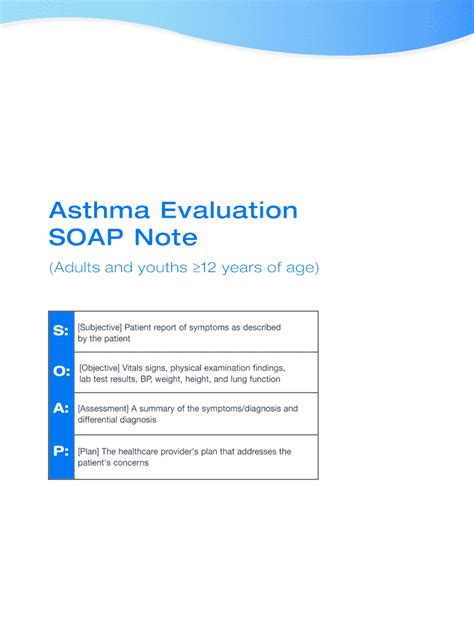 Asthma Evaluation SOAP Note

(Adults and youths ≥12 years of age)

| | |
|---|---|
| S: | [Subjective] Patient report of symptoms as described by the patient |
| O: | [Objective] Vitals signs, physical examination findings, lab test results, BP, weight, height, and lung function |
| A: | [Assessment] A summary of the symptoms/diagnosis and differential diagnosis |
| P: | [Plan] The healthcare provider's plan that addresses the patient's concerns |